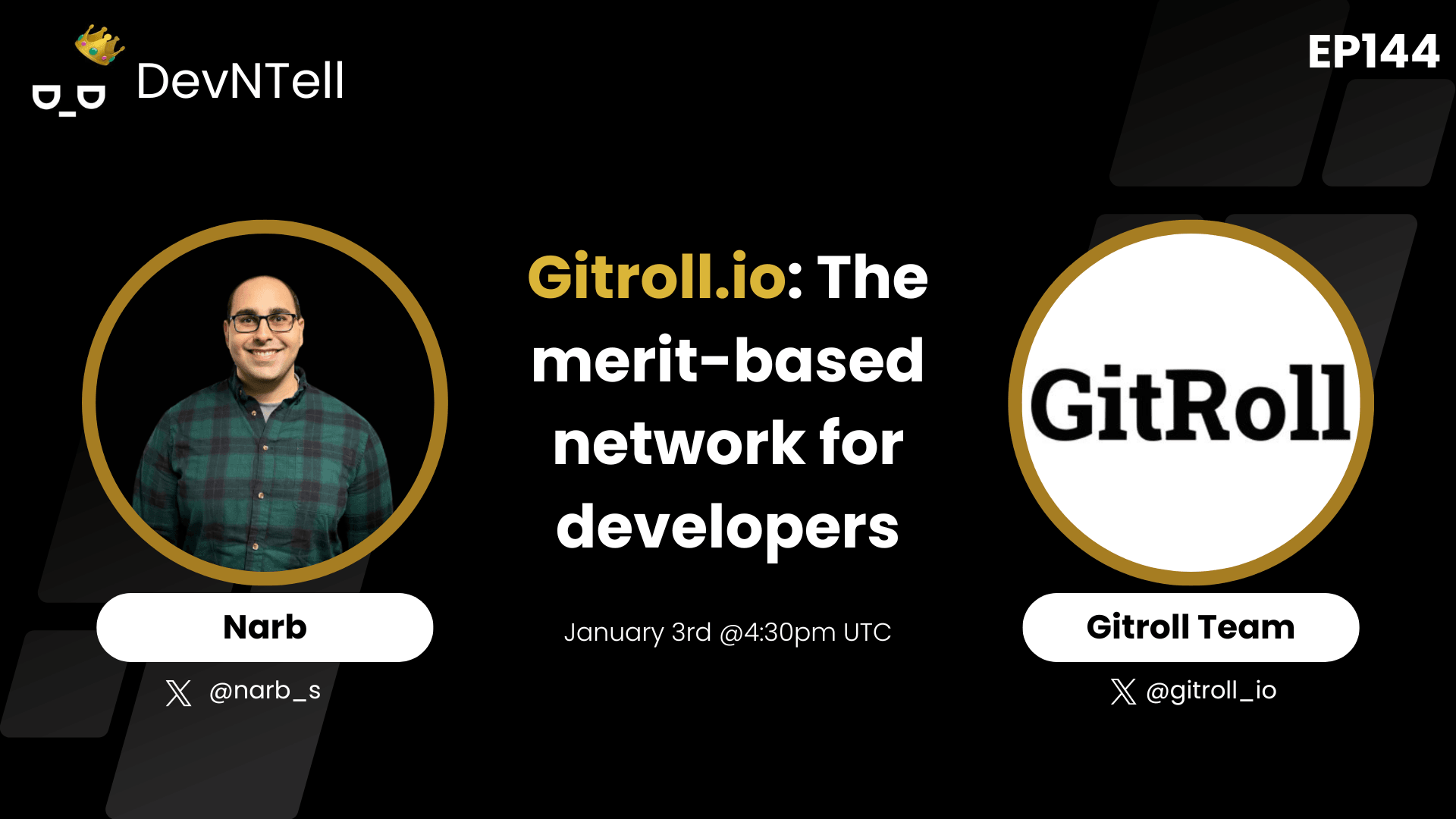 DevNTell

EP144

Gitroll.io: The merit-based network for developers

January 3rd @4:30pm UTC

Narb

@narb_s

GitRoll

Gitroll Team

@gitroll_io